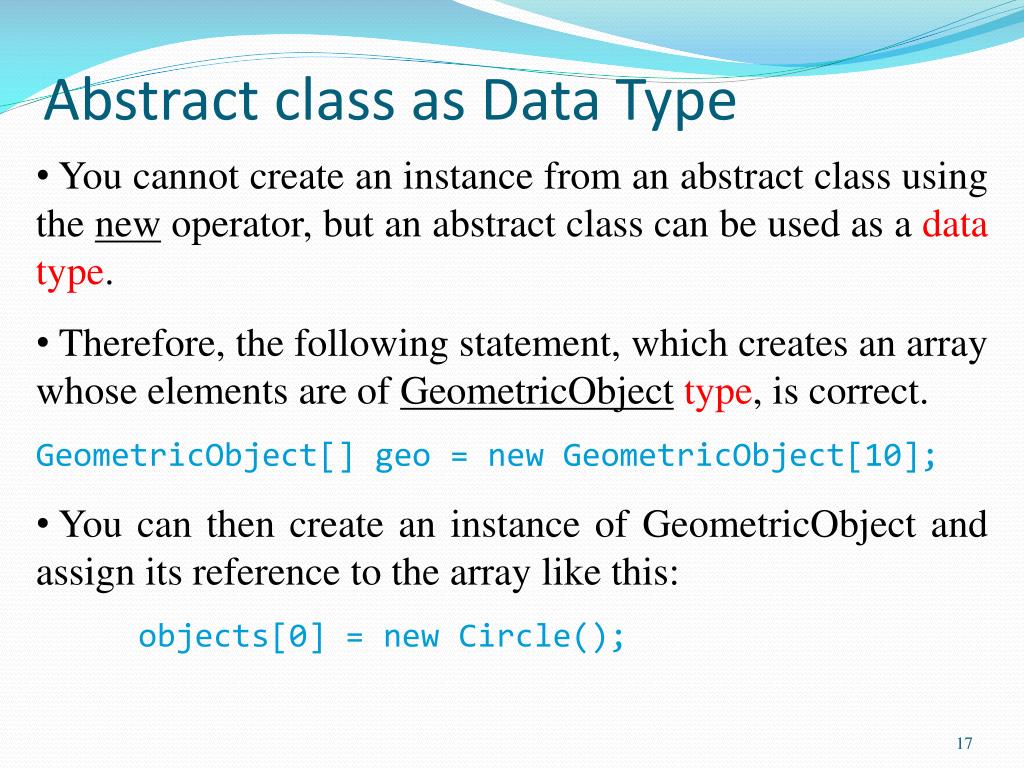 Abstract class as Data Type

• You cannot create an instance from an abstract class using the new operator, but an abstract class can be used as a data type.

• Therefore, the following statement, which creates an array whose elements are of GeometricObject type, is correct.

GeometricObject[] geo = new GeometricObject[10];

• You can then create an instance of GeometricObject and assign its reference to the array like this:

objects[0] = new Circle();

17